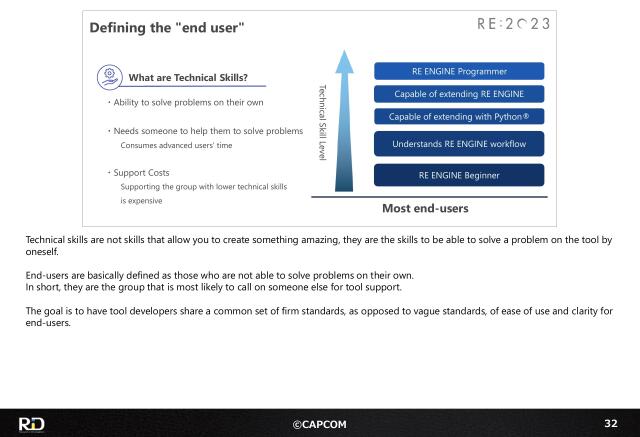 Defining the "end user"

RE:2023

What are Technical Skills?

・Ability to solve problems on their own

・Needs someone to help them to solve problems
Consumes advanced users' time

・Support Costs
Supporting the group with lower technical skills is expensive

Technical Skill Level

RE ENGINE Programmer

Capable of extending RE ENGINE

Capable of extending with Python®

Understands RE ENGINE workflow

RE ENGINE Beginner

Most end-users

Technical skills are not skills that allow you to create something amazing, they are the skills to be able to solve a problem on the tool by oneself.

End-users are basically defined as those who are not able to solve problems on their own.
In short, they are the group that is most likely to call on someone else for tool support.

The goal is to have tool developers share a common set of firm standards, as opposed to vague standards, of ease of use and clarity for end-users.

RD

©CAPCOM

32